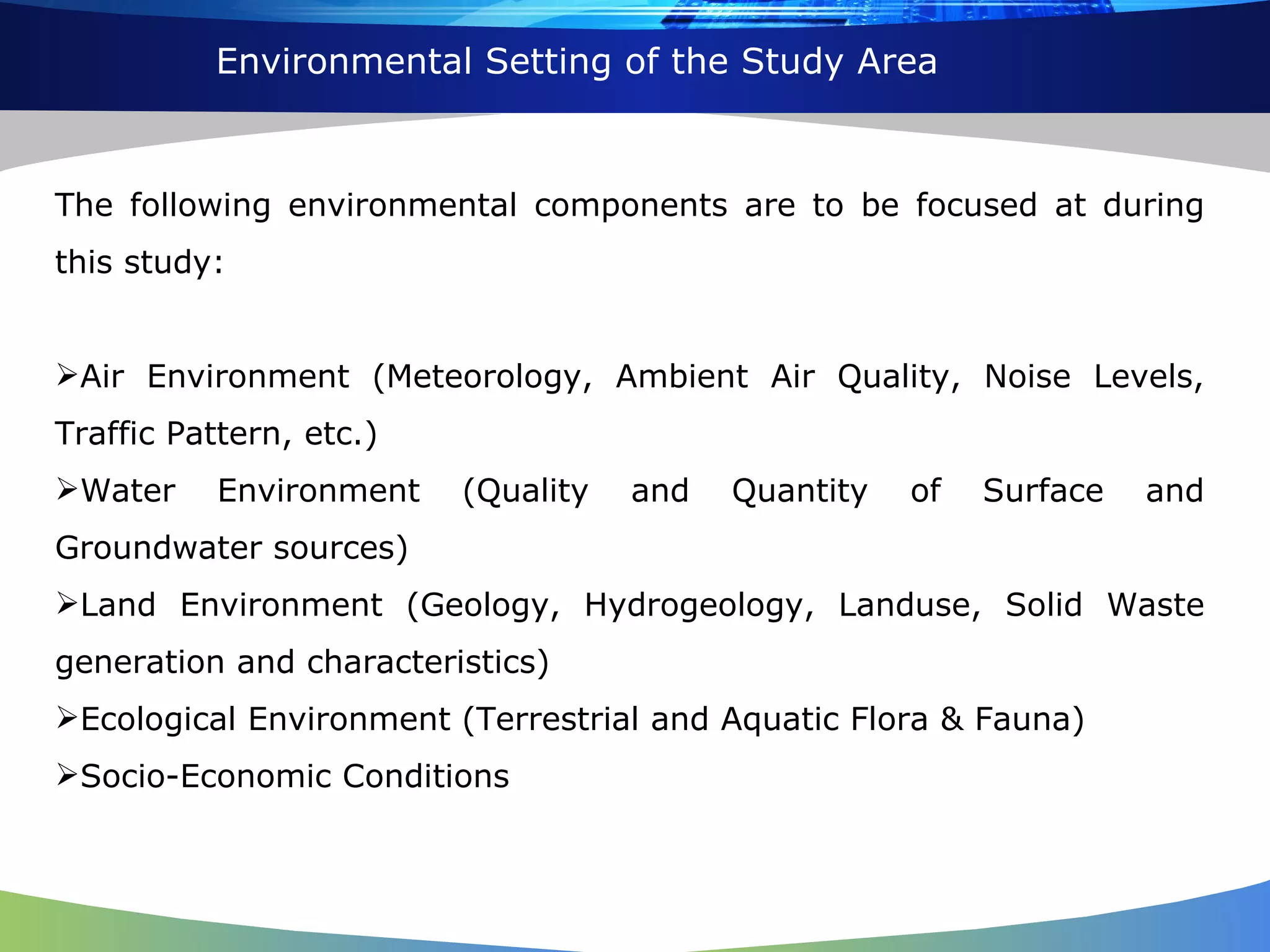 Environmental Setting of the Study Area

The following environmental components are to be focused at during this study:

➢Air Environment (Meteorology, Ambient Air Quality, Noise Levels, Traffic Pattern, etc.)
➢Water Environment (Quality and Quantity of Surface and Groundwater sources)
➢Land Environment (Geology, Hydrogeology, Landuse, Solid Waste generation and characteristics)
➢Ecological Environment (Terrestrial and Aquatic Flora & Fauna)
➢Socio-Economic Conditions